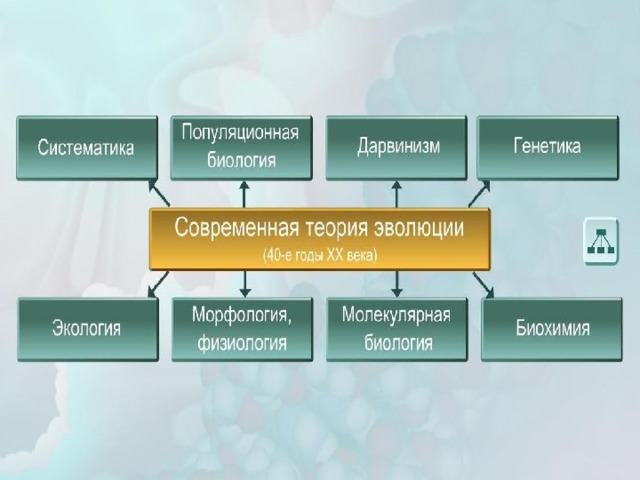 Систематика

Популяционная биология

Дарвинизм

Генетика

Современная теория эволюции
(40-е годы XX века)

Экология

Морфология, физиология

Молекулярная биология

Биохимия